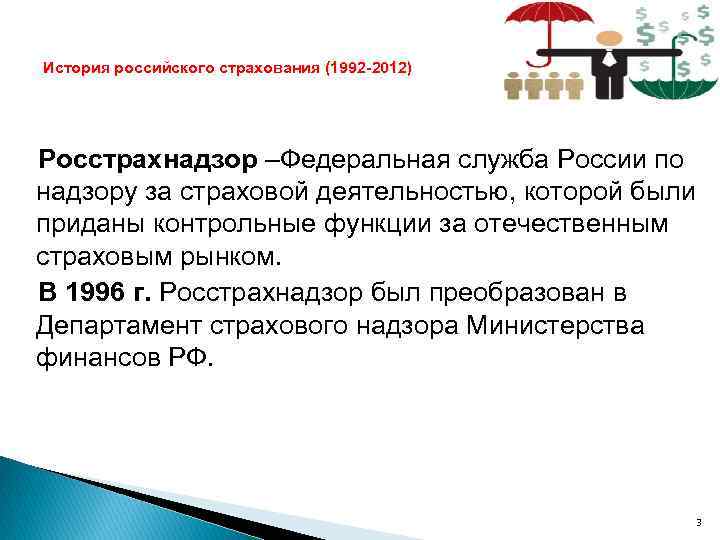 История российского страхования (1992-2012)

Росстрахнадзор –Федеральная служба России по надзору за страховой деятельностью, которой были приданы контрольные функции за отечественным страховым рынком.

В 1996 г. Росстрахнадзор был преобразован в Департамент страхового надзора Министерства финансов РФ.

3